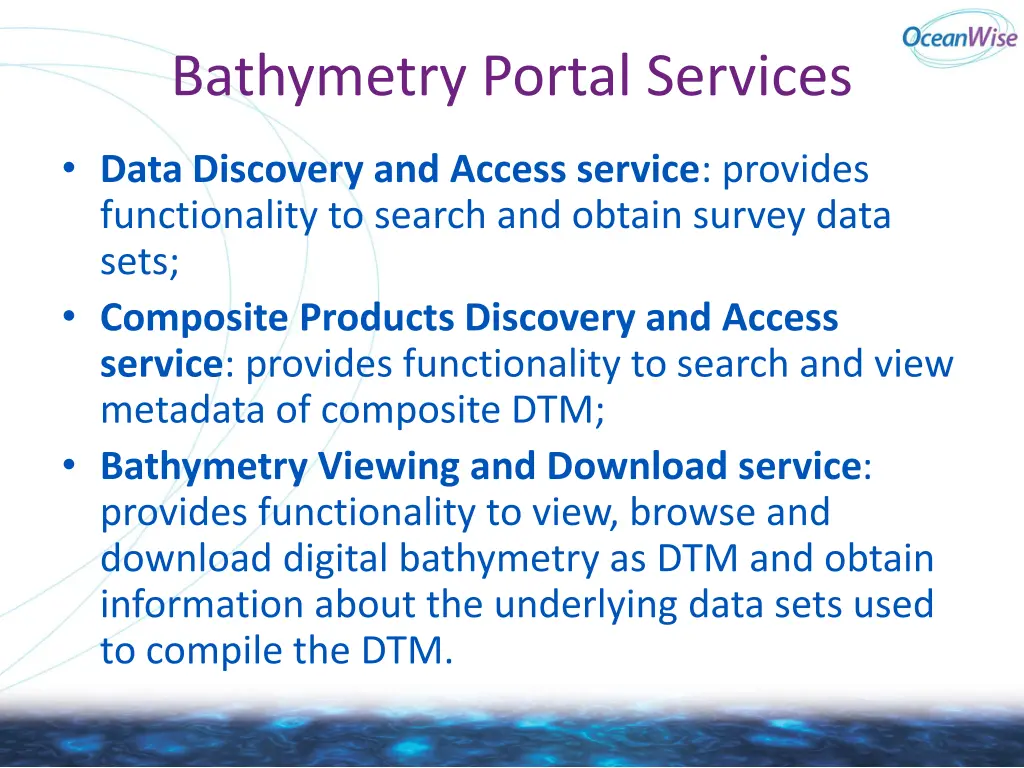 OceanWise

Bathymetry Portal Services

• Data Discovery and Access service: provides functionality to search and obtain survey data sets;
• Composite Products Discovery and Access service: provides functionality to search and view metadata of composite DTM;
• Bathymetry Viewing and Download service: provides functionality to view, browse and download digital bathymetry as DTM and obtain information about the underlying data sets used to compile the DTM.